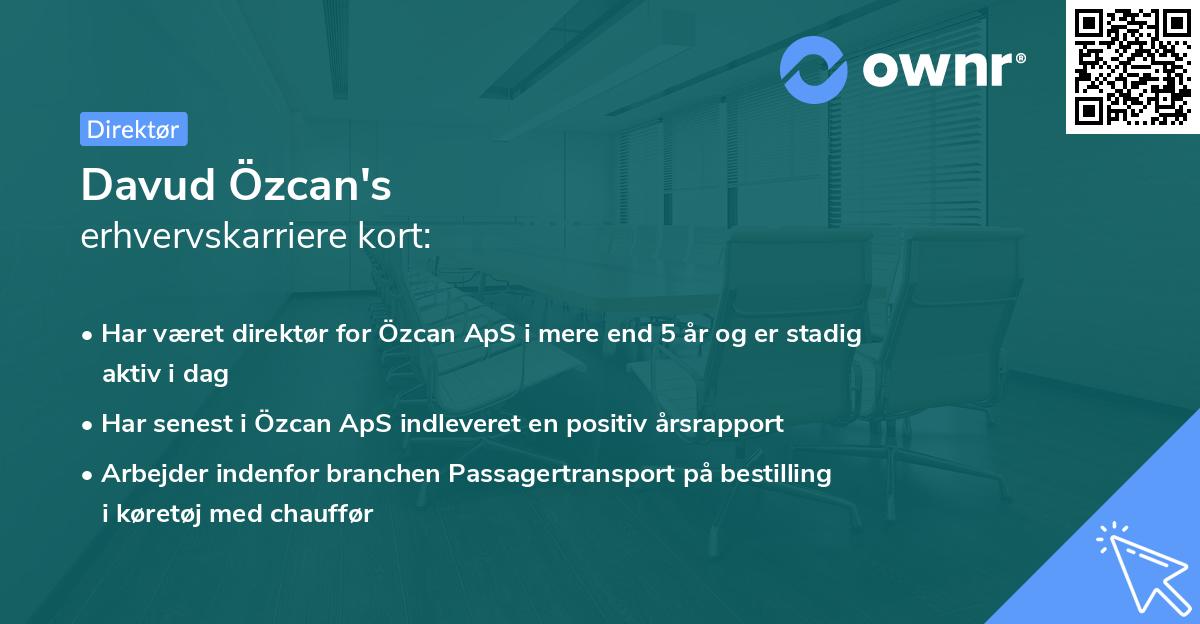 ownr®

Direktør

Davud Özcan's
erhvervskarriere kort:

• Har været direktør for Özcan ApS i mere end 5 år og er stadig aktiv i dag
• Har senest i Özcan ApS indleveret en positiv årsrapport
• Arbejder indenfor branchen Passagertransport på bestilling i køretøj med chauffør